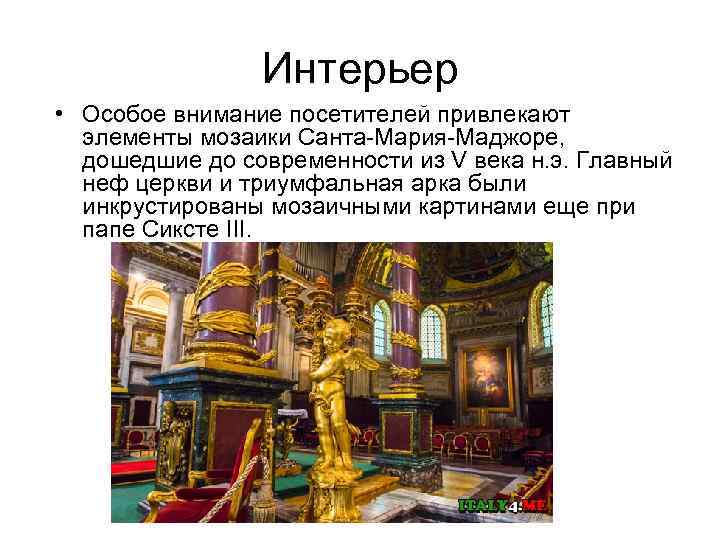 Интерьер

• Особое внимание посетителей привлекают элементы мозаики Санта-Мария-Маджоре, дошедшие до современности из V века н.э. Главный неф церкви и триумфальная арка были инкрустированы мозаичными картинами еще при папе Сиксте III.

ITALY4.ME